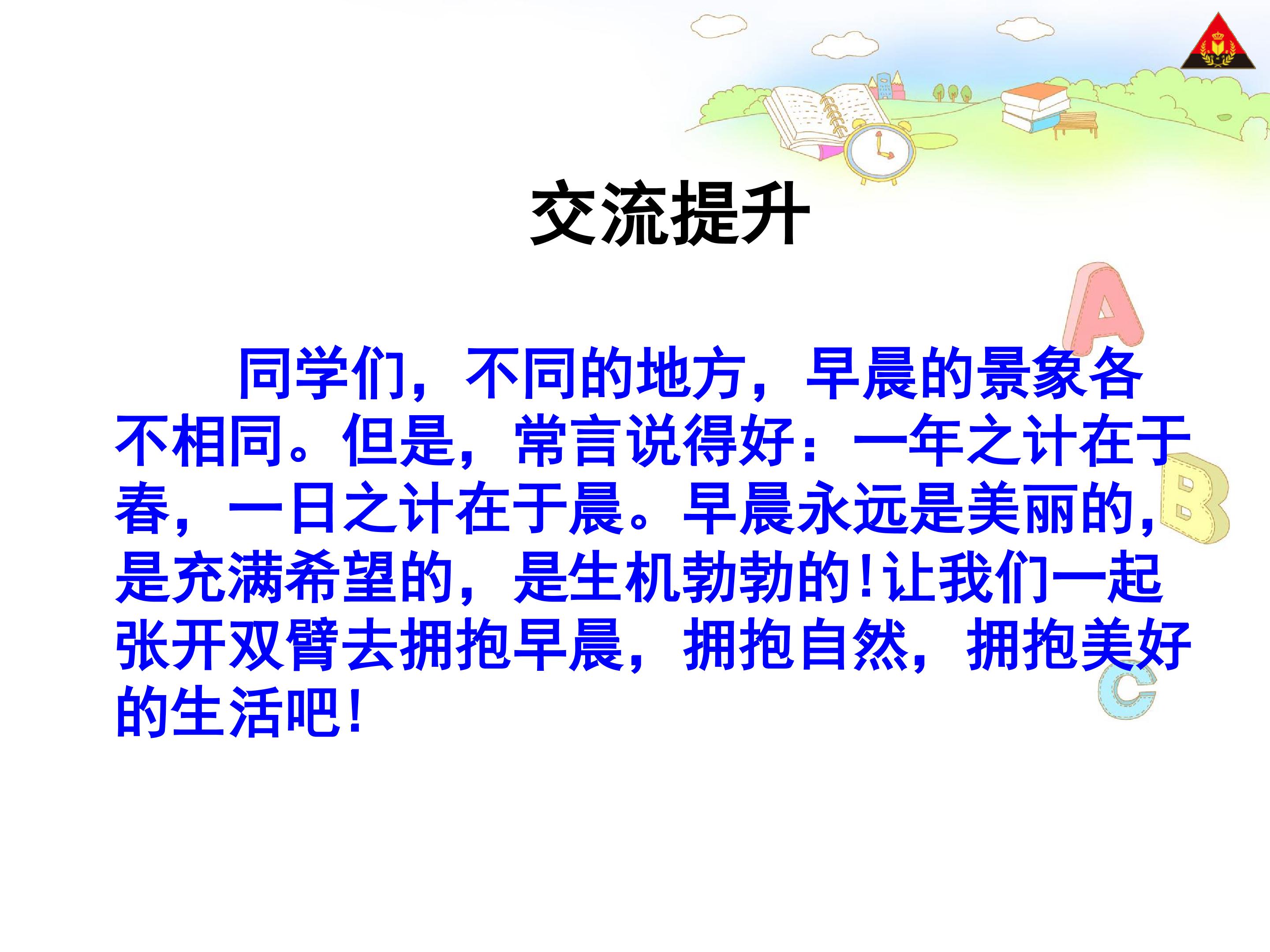 交流提升

同学们，不同的地方，早晨的景象各不相同。但是，常言说得好：一年之计在于春，一日之计在于晨。早晨永远是美丽的，是充满希望的，是生机勃勃的!让我们一起张开双臂去拥抱早晨，拥抱自然，拥抱美好的生活吧!

A
B
C